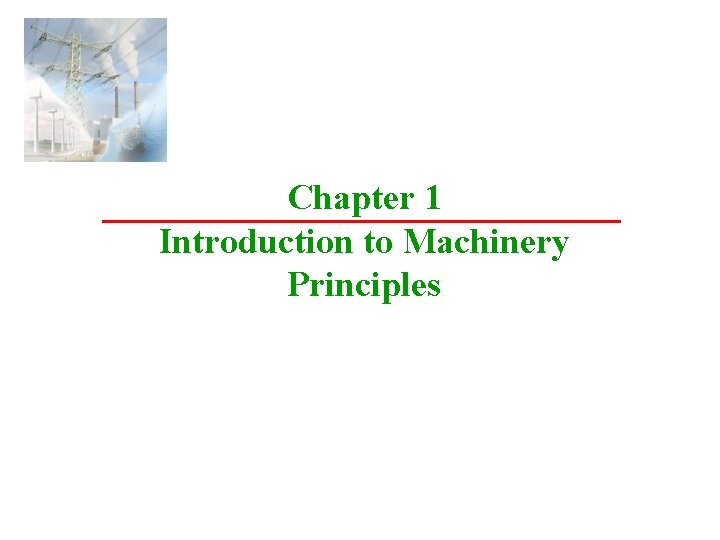 Chapter 1

Introduction to Machinery Principles